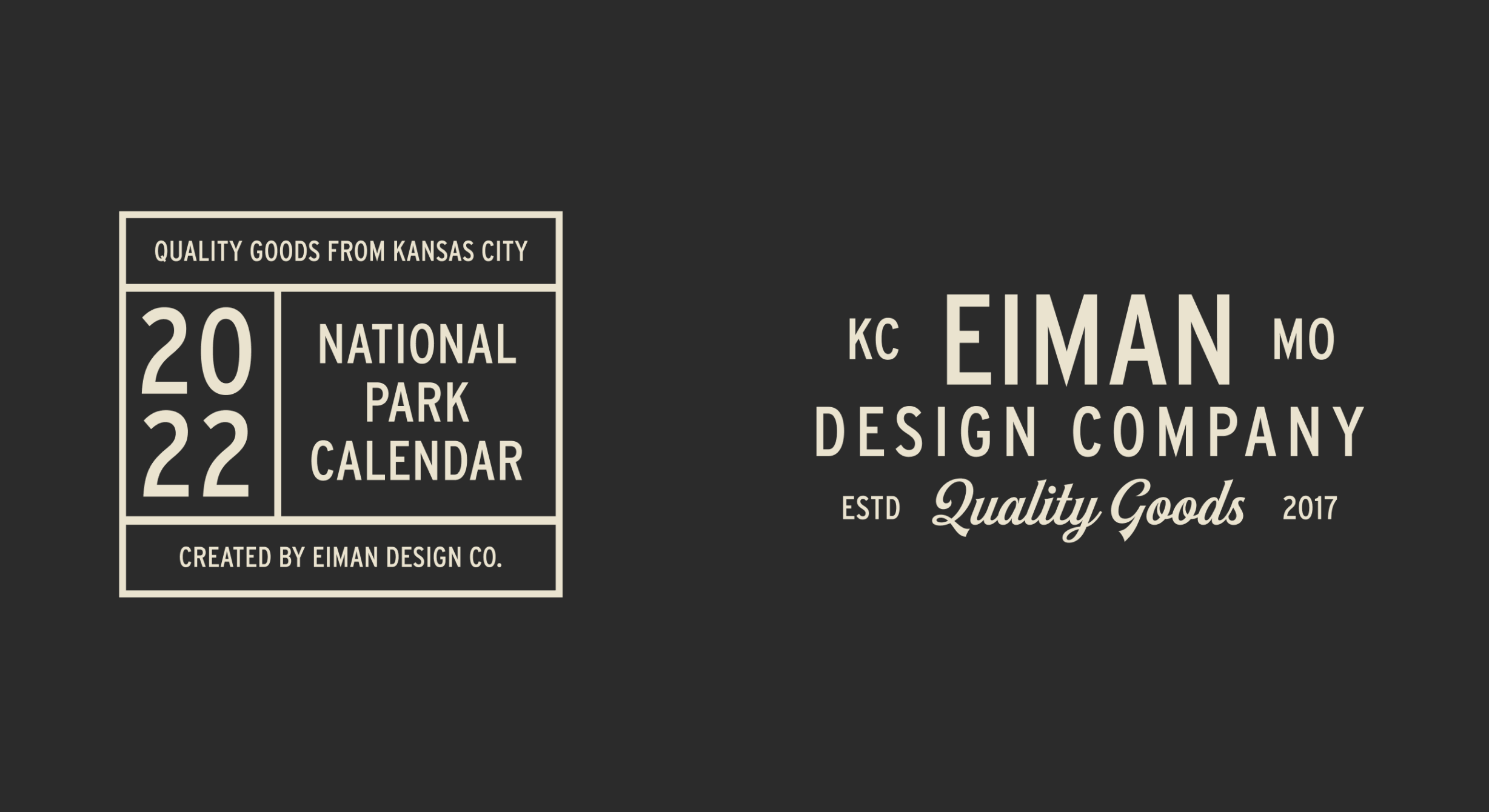 QUALITY GOODS FROM KANSAS CITY

20
22

NATIONAL PARK CALENDAR

CREATED BY EIMAN DESIGN CO.

KC EIMAN MO
DESIGN COMPANY
ESTD Quality Goods 2017